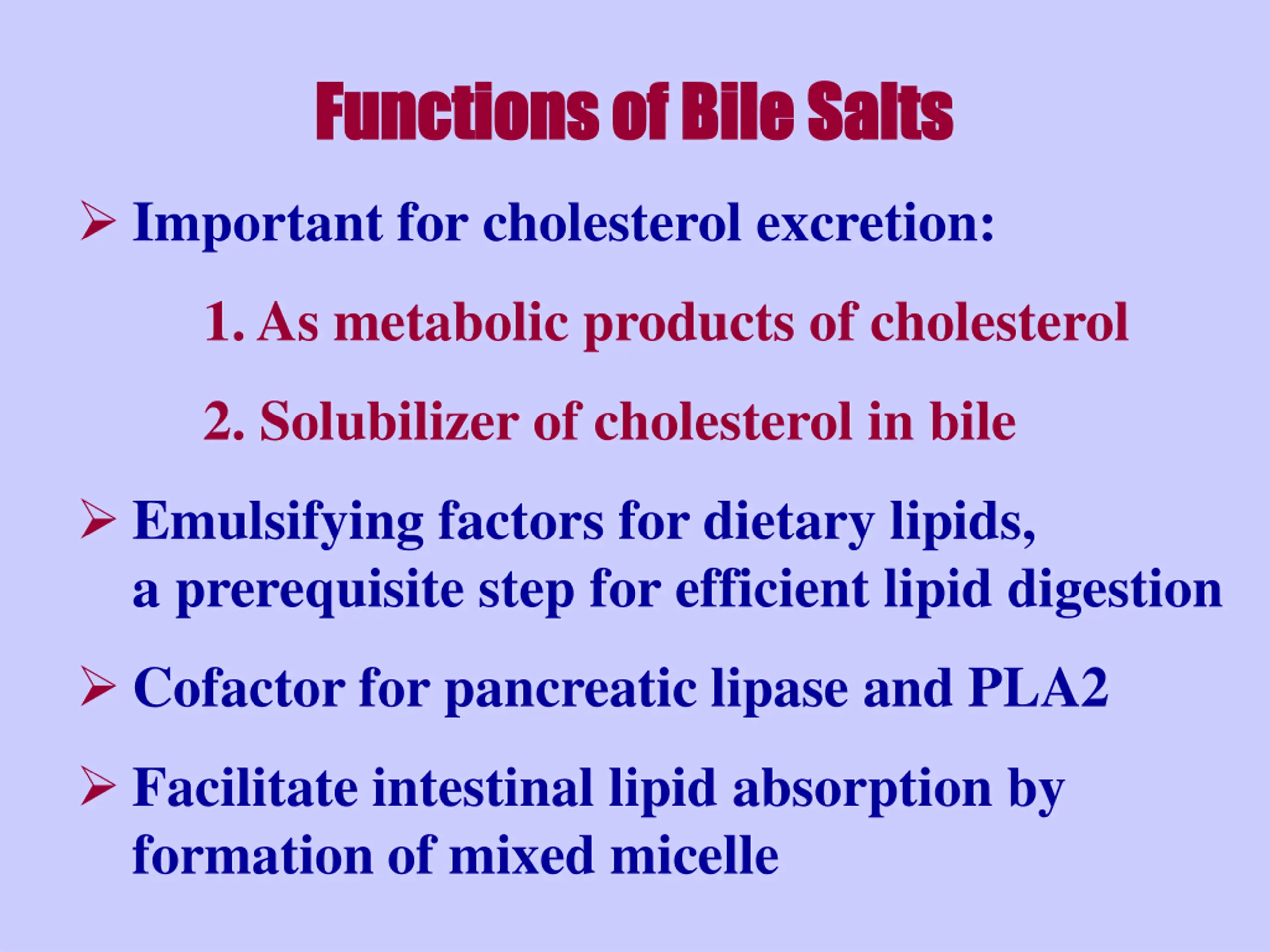 Functions of Bile Salts

➢ Important for cholesterol excretion:

1. As metabolic products of cholesterol

2. Solubilizer of cholesterol in bile

➢ Emulsifying factors for dietary lipids, a prerequisite step for efficient lipid digestion

➢ Cofactor for pancreatic lipase and PLA2

➢ Facilitate intestinal lipid absorption by formation of mixed micelle